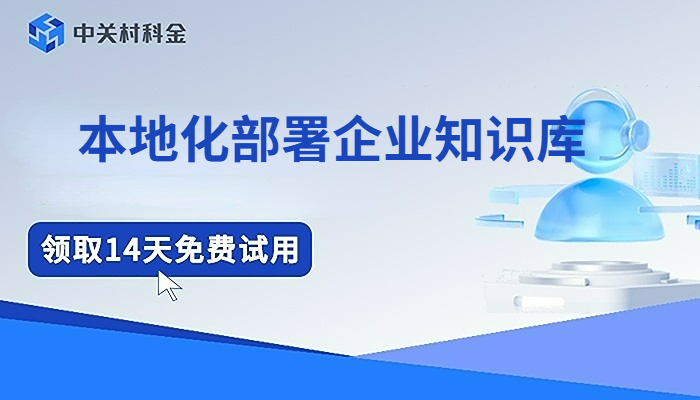 中关村科金

本地化部署企业知识库

领取14天免费试用